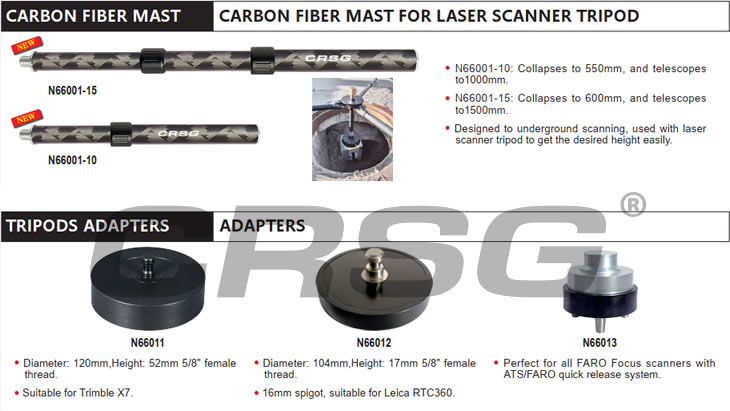 CARBON FIBER MAST

CARBON FIBER MAST FOR LASER SCANNER TRIPOD

NEW

CRSG

N66001-15

NEW

CRSG

N66001-10

• N66001-10: Collapses to 550mm, and telescopes to1000mm.

• N66001-15: Collapses to 600mm, and telescopes to1500mm.

• Designed to underground scanning, used with laser scanner tripod to get the desired height easily.

CRSG®

TRIPODS ADAPTERS

ADAPTERS

N66011

• Diameter: 120mm,Height: 52mm 5/8" female thread.

• Suitable for Trimble X7.

N66012

• Diameter: 104mm,Height: 17mm 5/8" female thread.

• 16mm spigot, suitable for Leica RTC360.

N66013

• Perfect for all FARO Focus scanners with ATS/FARO quick release system.